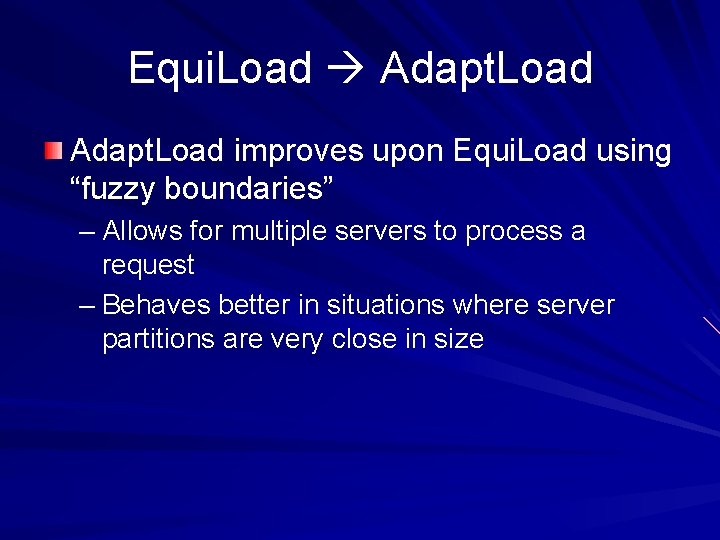 EquiLoad → AdaptLoad

AdaptLoad improves upon EquiLoad using “fuzzy boundaries”

– Allows for multiple servers to process a request

– Behaves better in situations where server partitions are very close in size